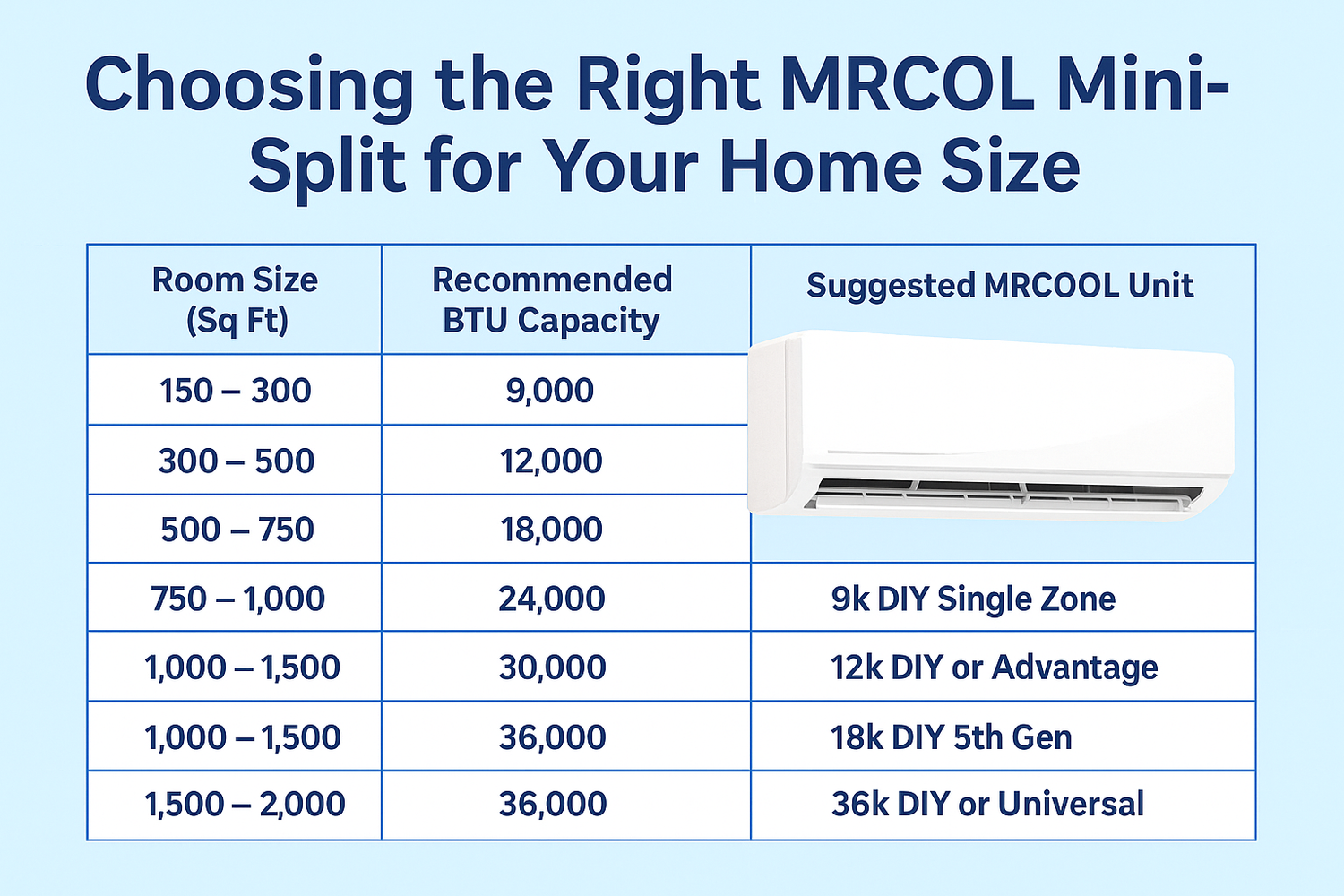 Choosing the Right MRCOL Mini-Split for Your Home Size

| Room Size (Sq Ft) | Recommended BTU Capacity | Suggested MRCOOL Unit |
|---|---|---|
| 150 – 300 | 9,000 | |
| 300 – 500 | 12,000 | |
| 500 – 750 | 18,000 | |
| 750 – 1,000 | 24,000 | 9k DIY Single Zone |
| 1,000 – 1,500 | 30,000 | 12k DIY or Advantage |
| 1,000 – 1,500 | 36,000 | 18k DIY 5th Gen |
| 1,500 – 2,000 | 36,000 | 36k DIY or Universal |